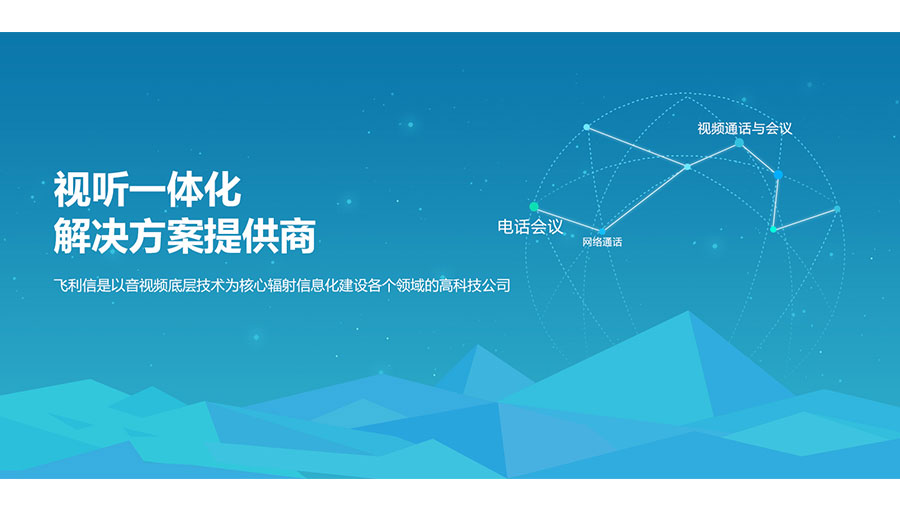 视听一体化
解决方案提供商

飞利信是以音视频底层技术为核心辐射信息化建设各个领域的高科技公司

视频通话与会议

电话会议

网络通话